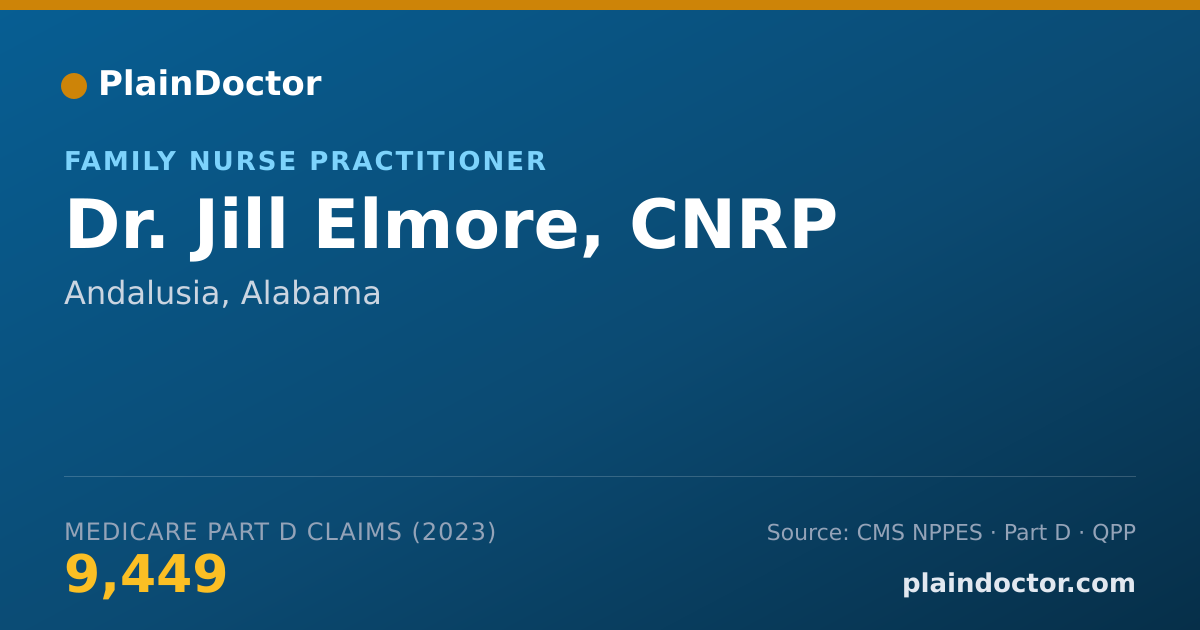 PlainDoctor

FAMILY NURSE PRACTITIONER

Dr. Jill Elmore, CNRP

Andalusia, Alabama

MEDICARE PART D CLAIMS (2023)

9,449

Source: CMS NPPES · Part D · QPP

plaindoctor.com